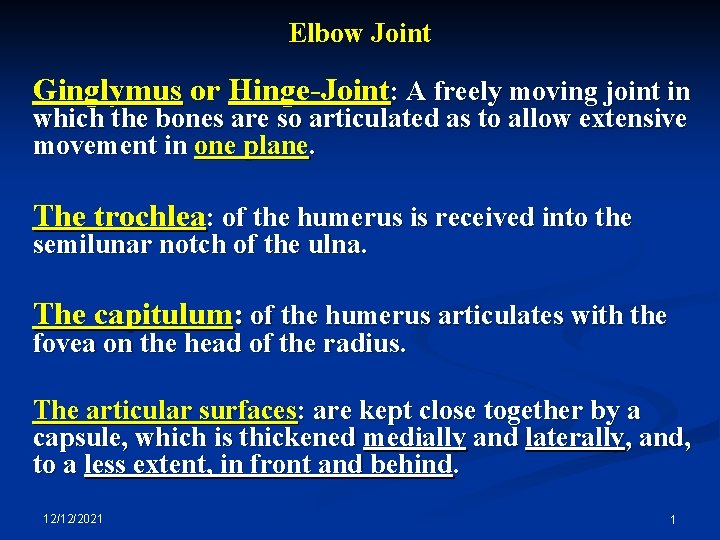 Elbow Joint

Ginglymus or Hinge-Joint: A freely moving joint in which the bones are so articulated as to allow extensive movement in one plane.

The trochlea: of the humerus is received into the semilunar notch of the ulna.

The capitulum: of the humerus articulates with the fovea on the head of the radius.

The articular surfaces: are kept close together by a capsule, which is thickened medially and laterally, and, to a less extent, in front and behind.

12/12/2021

1